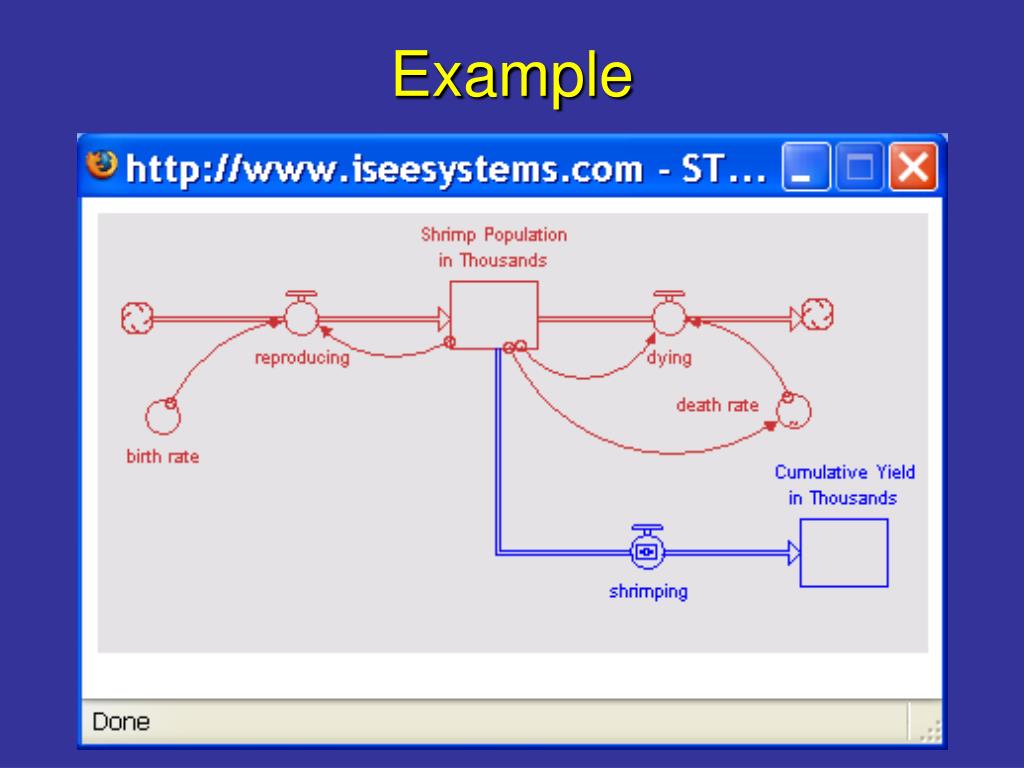 Example

http://www.iseesystems.com - ST...

Shrimp Population in Thousands

reproducing

dying

death rate

birth rate

Cumulative Yield in Thousands

shrimping

Done